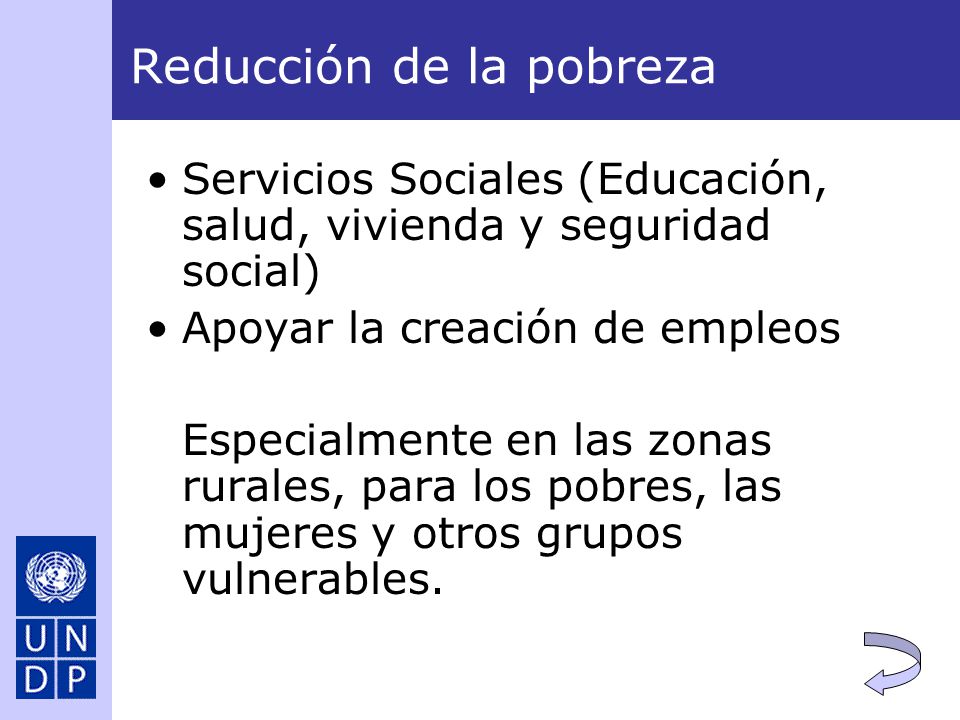 Reducción de la pobreza

• Servicios Sociales (Educación, salud, vivienda y seguridad social)
• Apoyar la creación de empleos

Especialmente en las zonas rurales, para los pobres, las mujeres y otros grupos vulnerables.

U N
D P